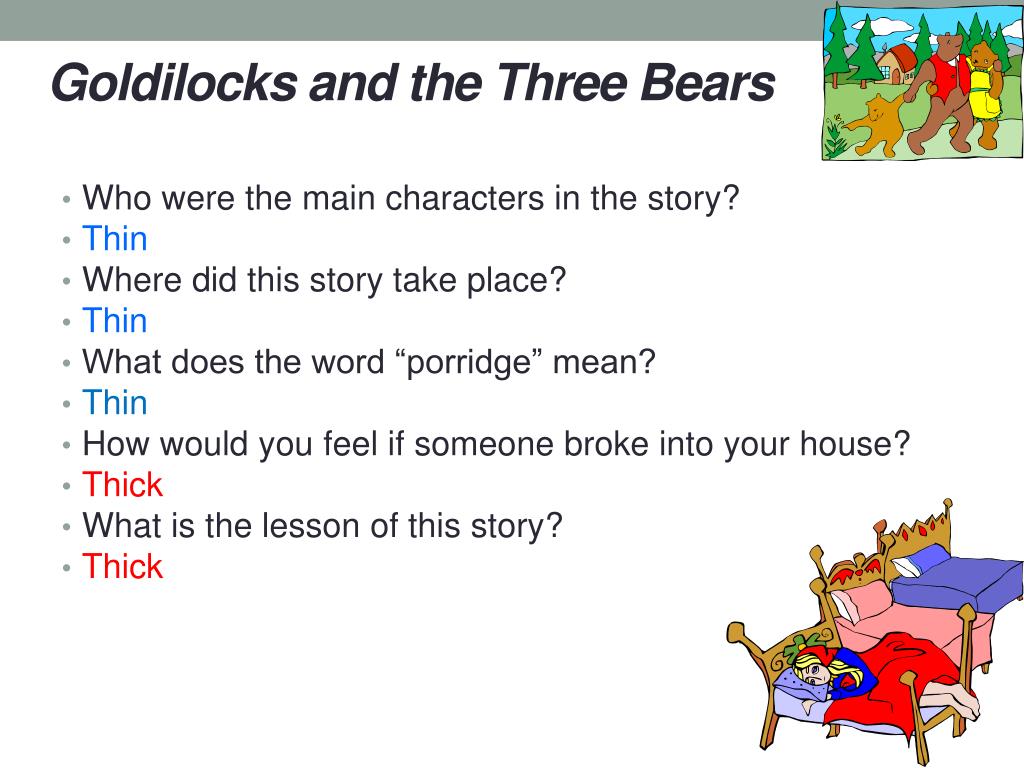 Goldilocks and the Three Bears

• Who were the main characters in the story?
• Thin
• Where did this story take place?
• Thin
• What does the word “porridge” mean?
• Thin
• How would you feel if someone broke into your house?
• Thick
• What is the lesson of this story?
• Thick